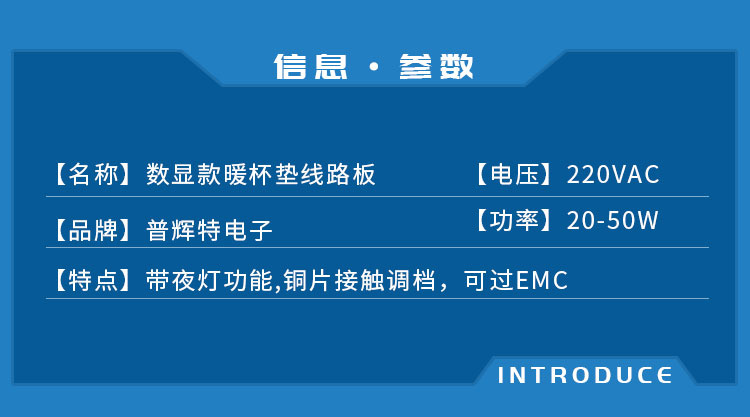 信息 · 参数

【名称】数显款暖杯垫线路板

【电压】220VAC

【品牌】普辉特电子

【功率】20-50W

【特点】带夜灯功能,铜片接触调档，可过EMC

INTRODUCE